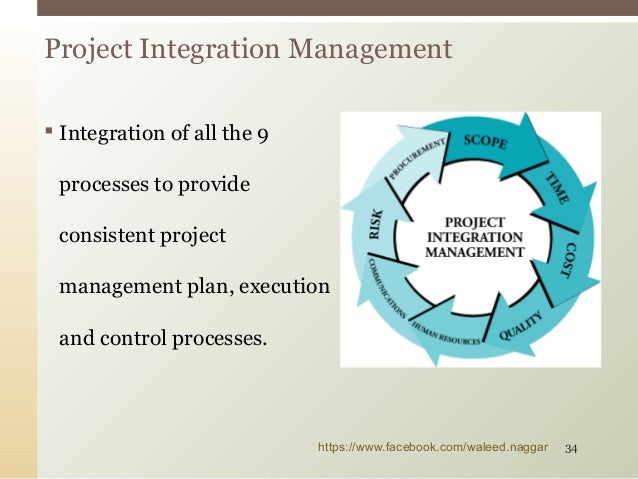 Project Integration Management

▪ Integration of all the 9 processes to provide consistent project management plan, execution and control processes.

SCOPE
TIME
COST
QUALITY
HUMAN RESOURCES
COMMUNICATIONS
RISK
PROCUREMENT
PROJECT INTEGRATION MANAGEMENT

https://www.facebook.com/waleed.naggar 34